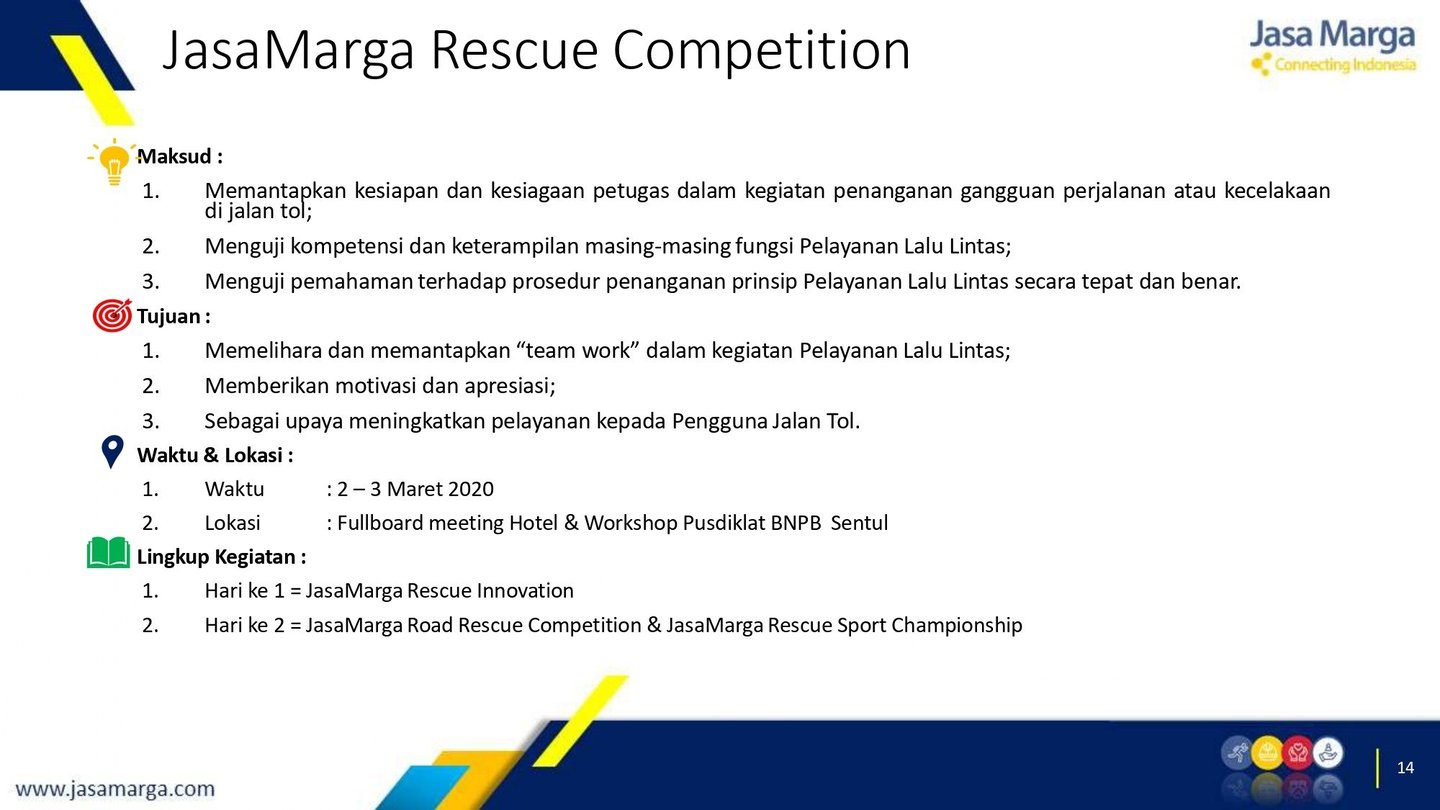 JasaMarga Rescue Competition

Jasa Marga
Connecting Indonesia

Maksud :

1. Memantapkan kesiapan dan kesiagaan petugas dalam kegiatan penanganan gangguan perjalanan atau kecelakaan di jalan tol;
2. Menguji kompetensi dan keterampilan masing-masing fungsi Pelayanan Lalu Lintas;
3. Menguji pemahaman terhadap prosedur penanganan prinsip Pelayanan Lalu Lintas secara tepat dan benar.

Tujuan :

1. Memelihara dan memantapkan “team work” dalam kegiatan Pelayanan Lalu Lintas;
2. Memberikan motivasi dan apresiasi;
3. Sebagai upaya meningkatkan pelayanan kepada Pengguna Jalan Tol.

Waktu & Lokasi :

1. Waktu : 2 – 3 Maret 2020
2. Lokasi : Fullboard meeting Hotel & Workshop Pusdiklat BNPB Sentul

Lingkup Kegiatan :

1. Hari ke 1 = JasaMarga Rescue Innovation
2. Hari ke 2 = JasaMarga Road Rescue Competition & JasaMarga Rescue Sport Championship

www.jasamarga.com

14